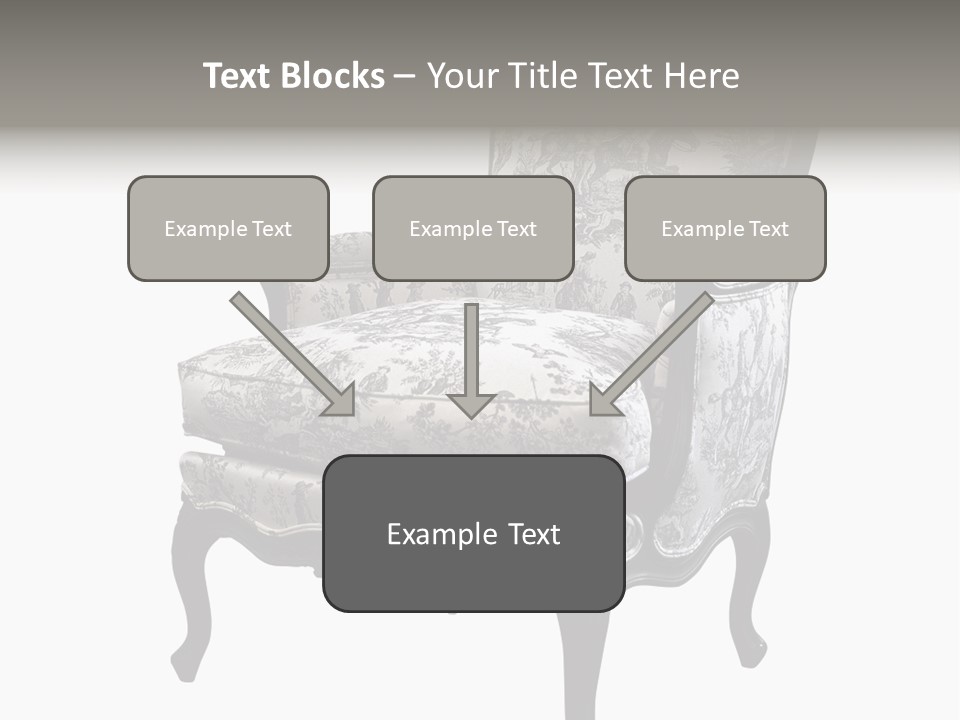 Text Blocks – Your Title Text Here

Example Text

Example Text

Example Text

Example Text